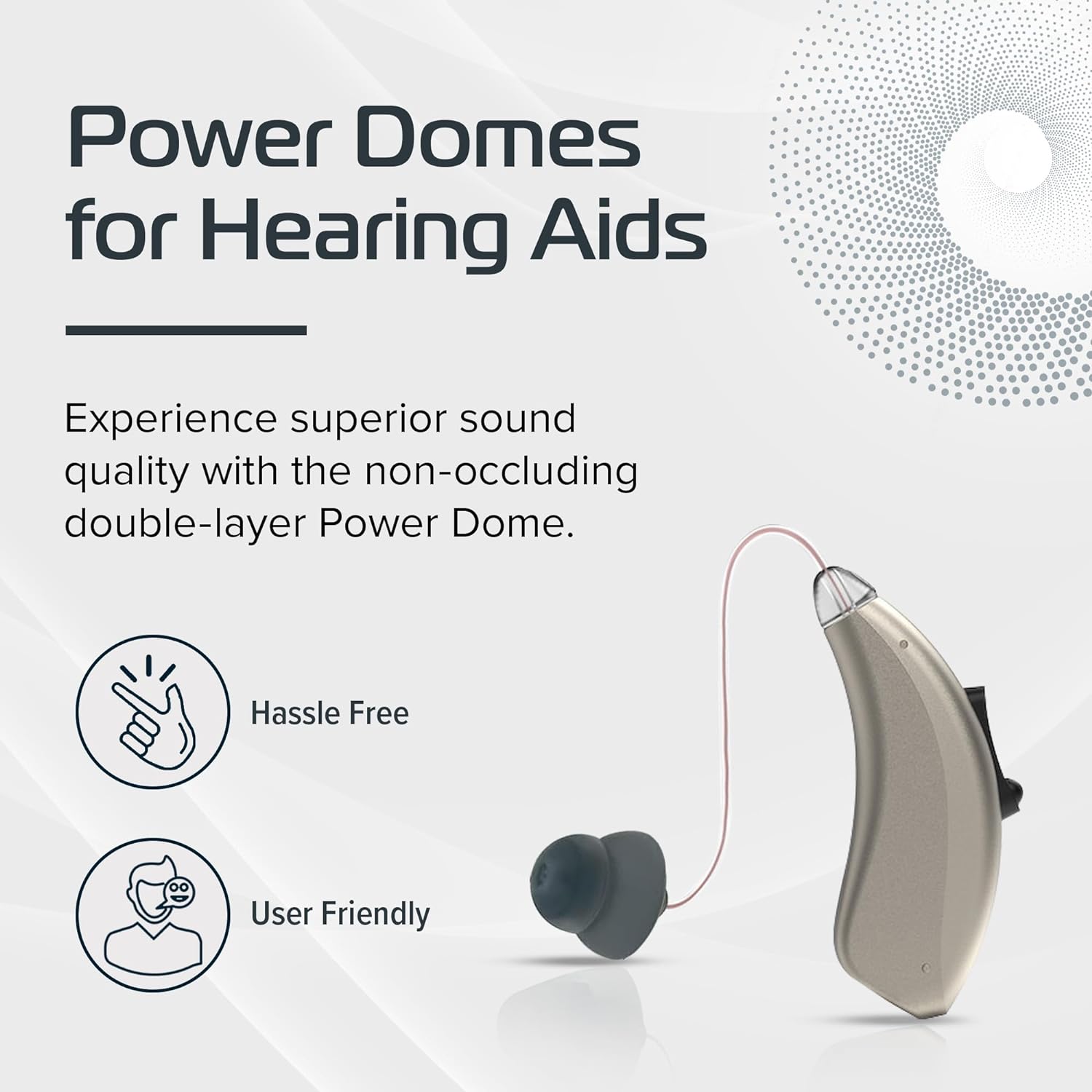 Power Domes for Hearing Aids

Experience superior sound quality with the non-occluding double-layer Power Dome.

Hassle Free

User Friendly